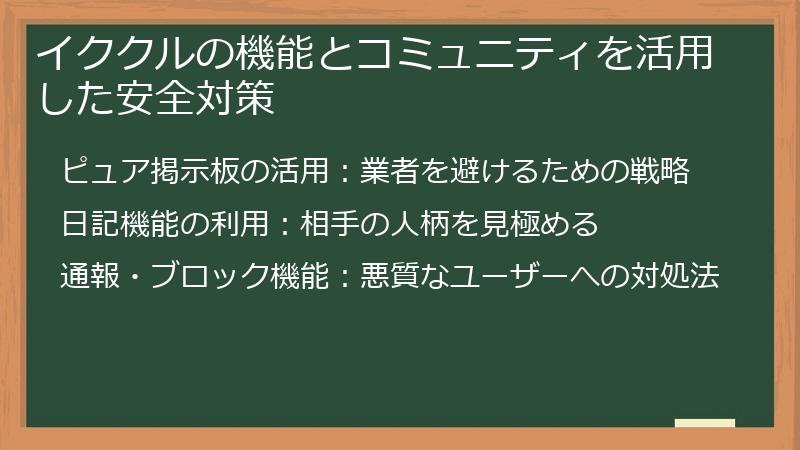 イククルの機能とコミュニティを活用した安全対策

ピュア掲示板の活用：業者を避けるための戦略

日記機能の利用：相手の人柄を見極める

通報・ブロック機能：悪質なユーザーへの対処法